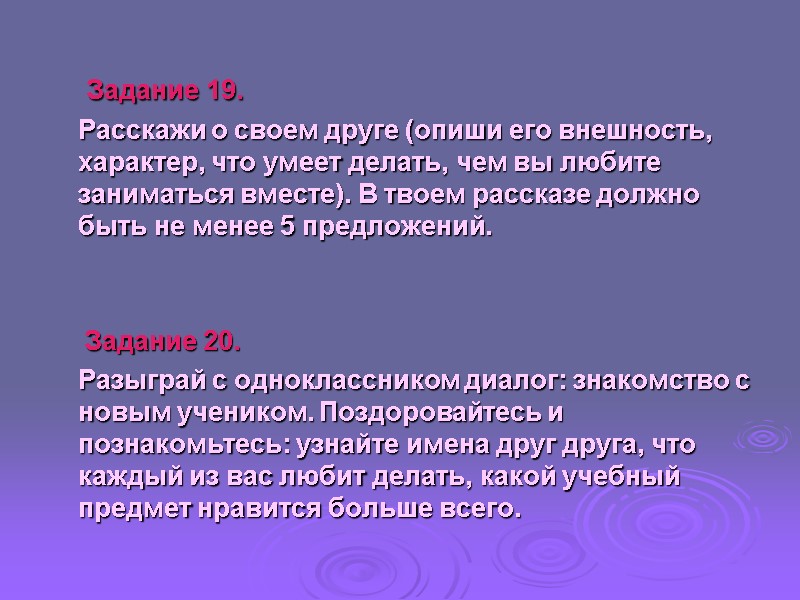 Задание 19.

Расскажи о своем друге (опиши его внешность, характер, что умеет делать, чем вы любите заниматься вместе). В твоем рассказе должно быть не менее 5 предложений.

Задание 20.

Разыграй с одноклассником диалог: знакомство с новым учеником. Поздоровайтесь и познакомьтесь: узнайте имена друг друга, что каждый из вас любит делать, какой учебный предмет нравится больше всего.